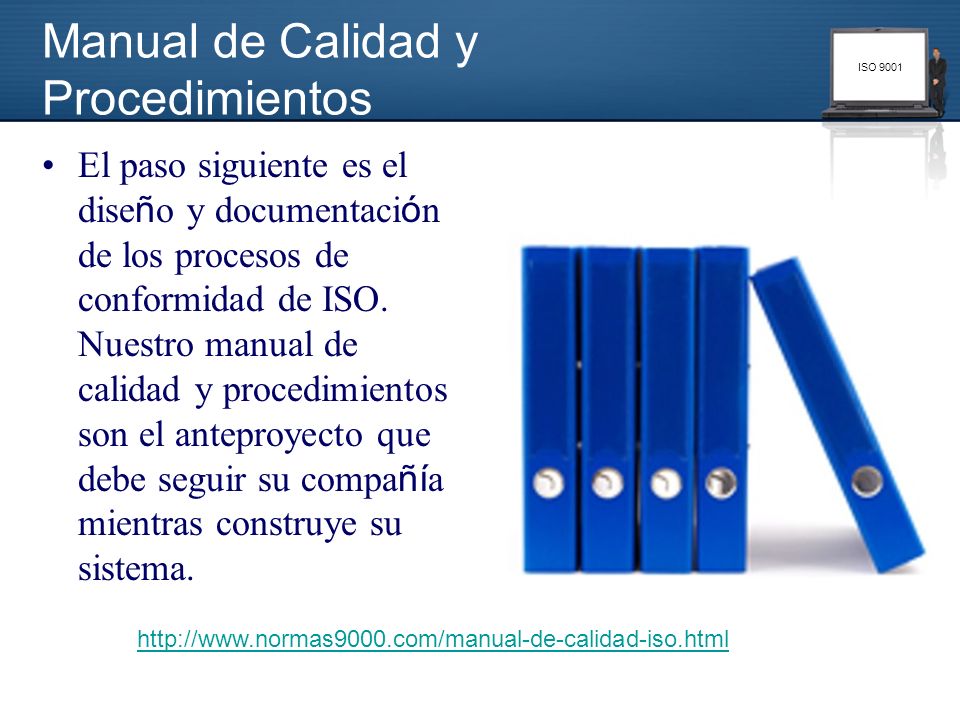 Manual de Calidad y Procedimientos

ISO 9001

• El paso siguiente es el diseño y documentación de los procesos de conformidad de ISO. Nuestro manual de calidad y procedimientos son el anteproyecto que debe seguir su compañía mientras construye su sistema.

http://www.normas9000.com/manual-de-calidad-iso.html